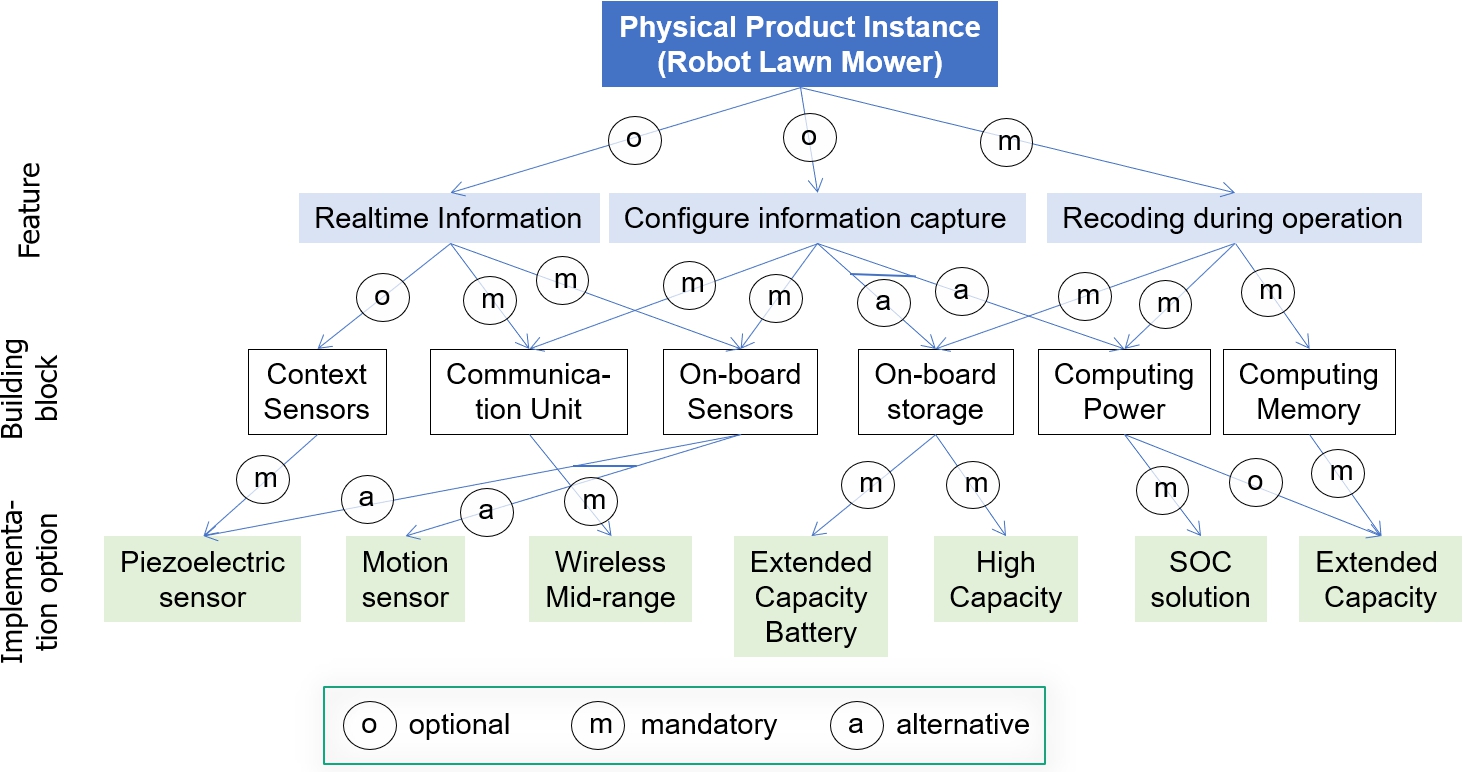 Physical Product Instance (Robot Lawn Mower)

o o m

Feature

Realtime Information
Configure information capture
Recoding during operation

o m m m m a a m m m

Building block

Context Sensors
Communication Unit
On-board Sensors
On-board storage
Computing Power
Computing Memory

m a a m m m m o m

Implementation option

Piezoelectric sensor
Motion sensor
Wireless Mid-range
Extended Capacity Battery
High Capacity
SOC solution
Extended Capacity

o optional
m mandatory
a alternative